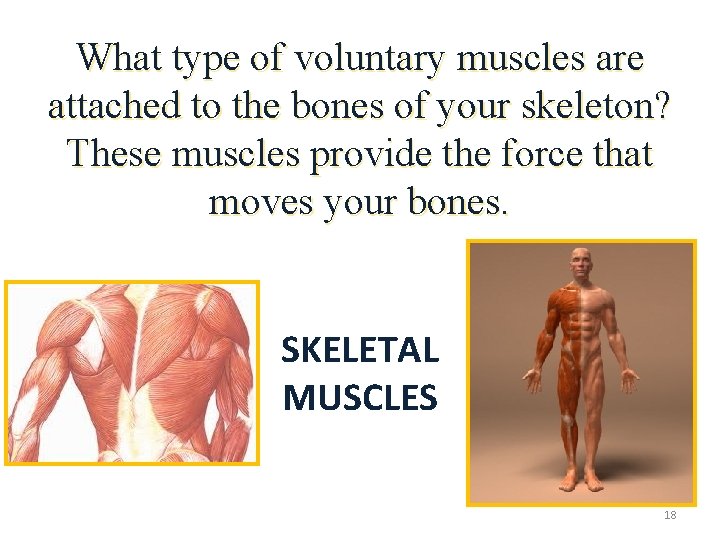 What type of voluntary muscles are attached to the bones of your skeleton? These muscles provide the force that moves your bones.

SKELETAL MUSCLES

18